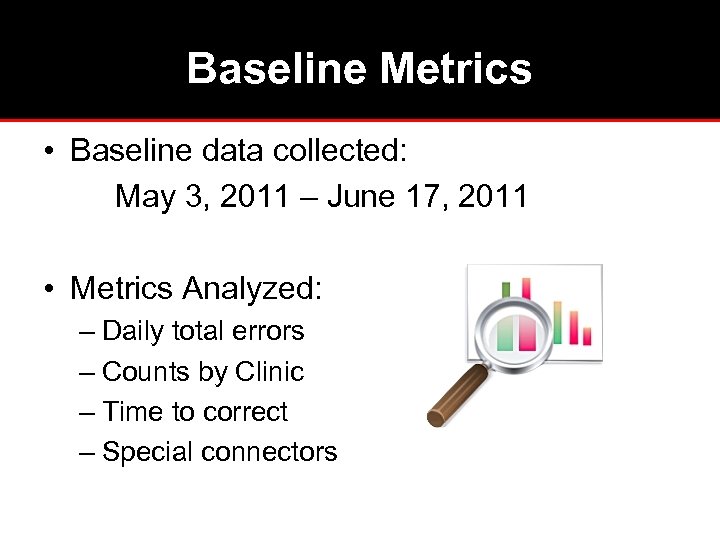 Baseline Metrics

• Baseline data collected:
May 3, 2011 – June 17, 2011

• Metrics Analyzed:
– Daily total errors
– Counts by Clinic
– Time to correct
– Special connectors